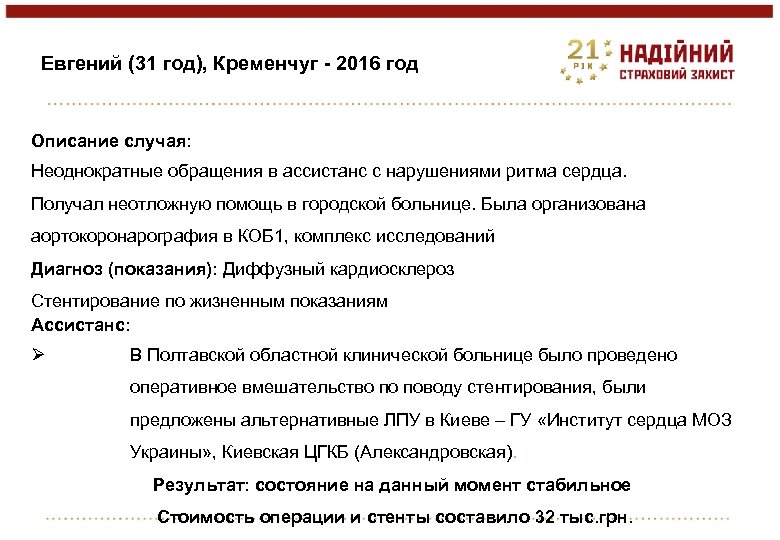 Евгений (31 год), Кременчуг - 2016 год

21 РІК НАДІЙНИЙ СТРАХОВИЙ ЗАХИСТ

Описание случая:

Неоднократные обращения в ассистанс с нарушениями ритма сердца.

Получал неотложную помощь в городской больнице. Была организована аортокоронарография в КОБ1, комплекс исследований

Диагноз (показания): Диффузный кардиосклероз

Стентирование по жизненным показаниям

Ассистанс:

➢ В Полтавской областной клинической больнице было проведено оперативное вмешательство по поводу стентирования, были предложены альтернативные ЛПУ в Киеве – ГУ «Институт сердца МОЗ Украины», Киевская ЦГКБ (Александровская).

Результат: состояние на данный момент стабильное

Стоимость операции и стенты составило 32 тыс.грн.